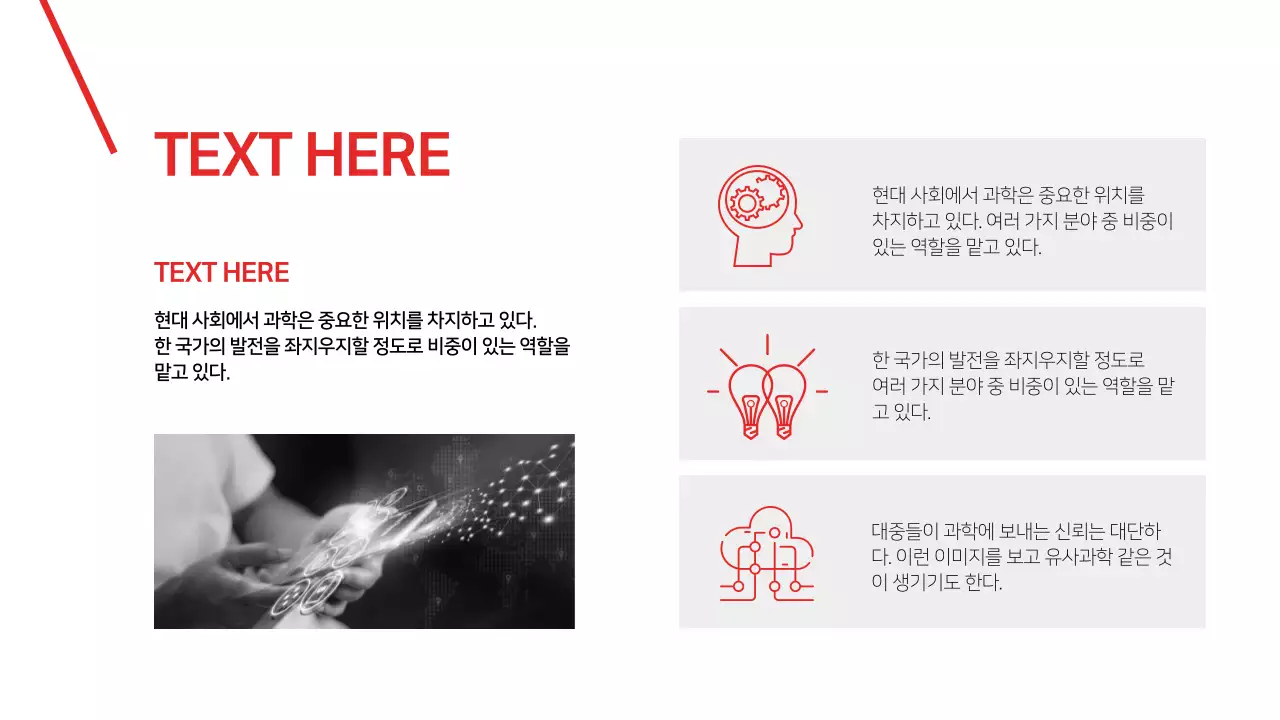 TEXT HERE

TEXT HERE

현대 사회에서 과학은 중요한 위치를 차지하고 있다. 한 국가의 발전을 좌지우지할 정도로 비중이 있는 역할을 맡고 있다.

현대 사회에서 과학은 중요한 위치를 차지하고 있다. 여러 가지 분야 중 비중이 있는 역할을 맡고 있다.

한 국가의 발전을 좌지우지할 정도로 여러 가지 분야 중 비중이 있는 역할을 맡고 있다.

대중들이 과학에 보내는 신뢰는 대단하다. 이런 이미지를 보고 유사과학 같은 것이 생기기도 한다.